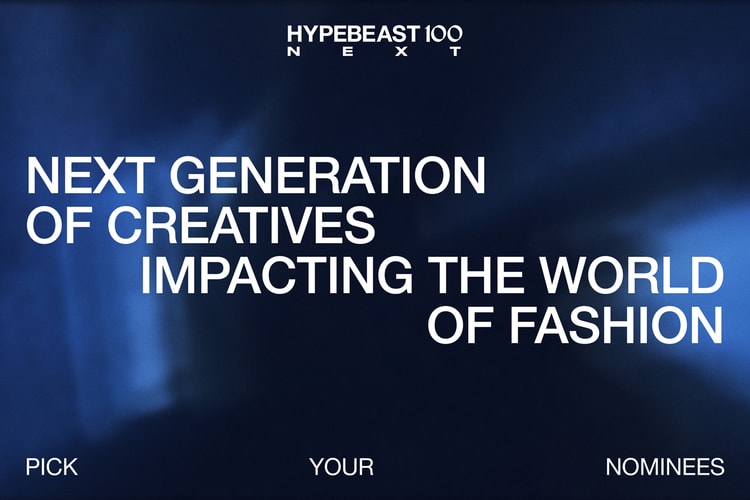 HYPEBEAST 100
NEXT

NEXT GENERATION OF CREATIVES IMPACTING THE WORLD OF FASHION

PICK YOUR NOMINEES